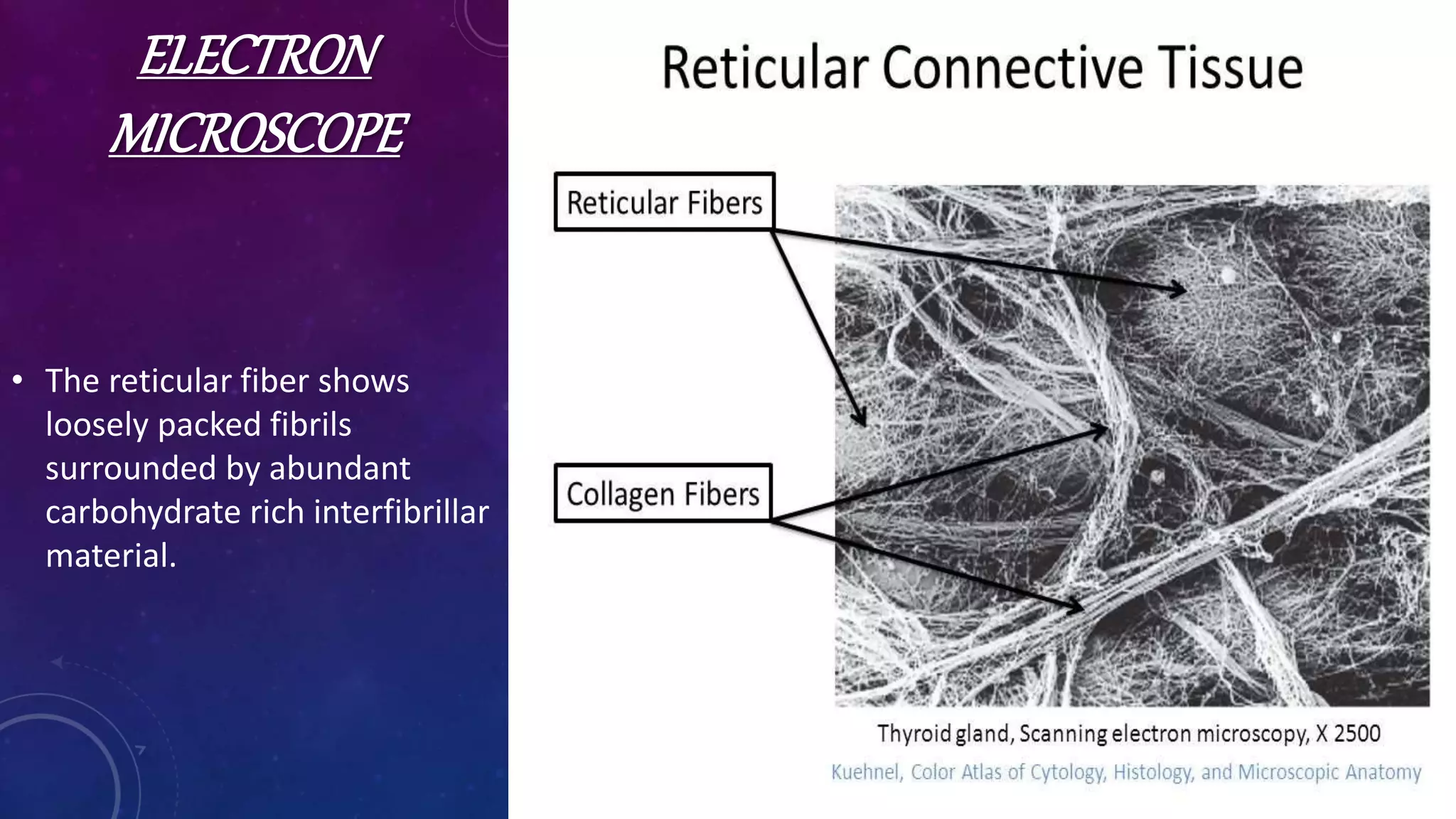 ELECTRON MICROSCOPE

• The reticular fiber shows loosely packed fibrils surrounded by abundant carbohydrate rich interfibrillar material.

Reticular Connective Tissue

Reticular Fibers

Collagen Fibers

Thyroid gland, Scanning electron microscopy, X 2500

Kuehnel, Color Atlas of Cytology, Histology, and Microscopic Anatomy